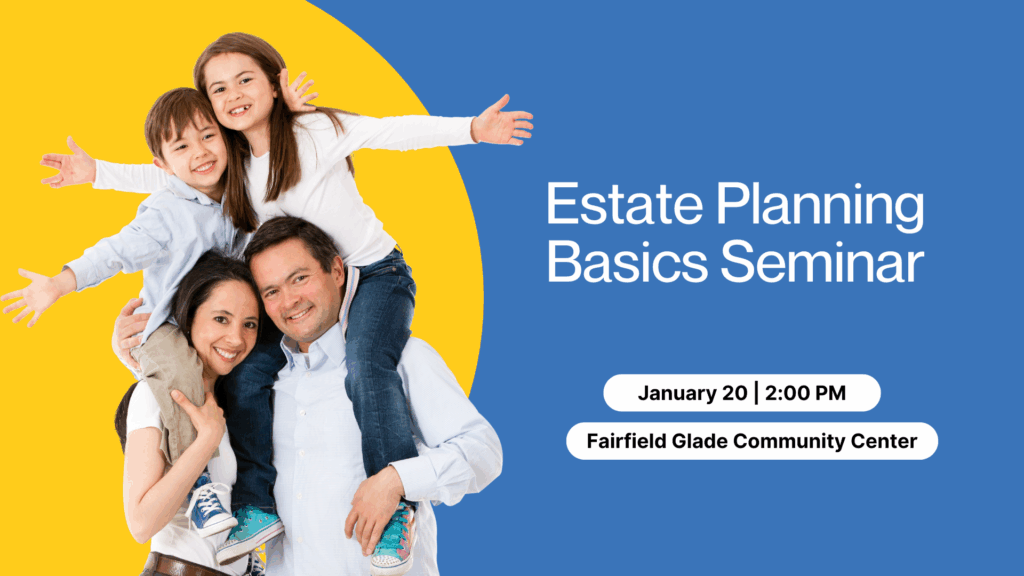 Estate Planning Basics Seminar

January 20 | 2:00 PM

Fairfield Glade Community Center